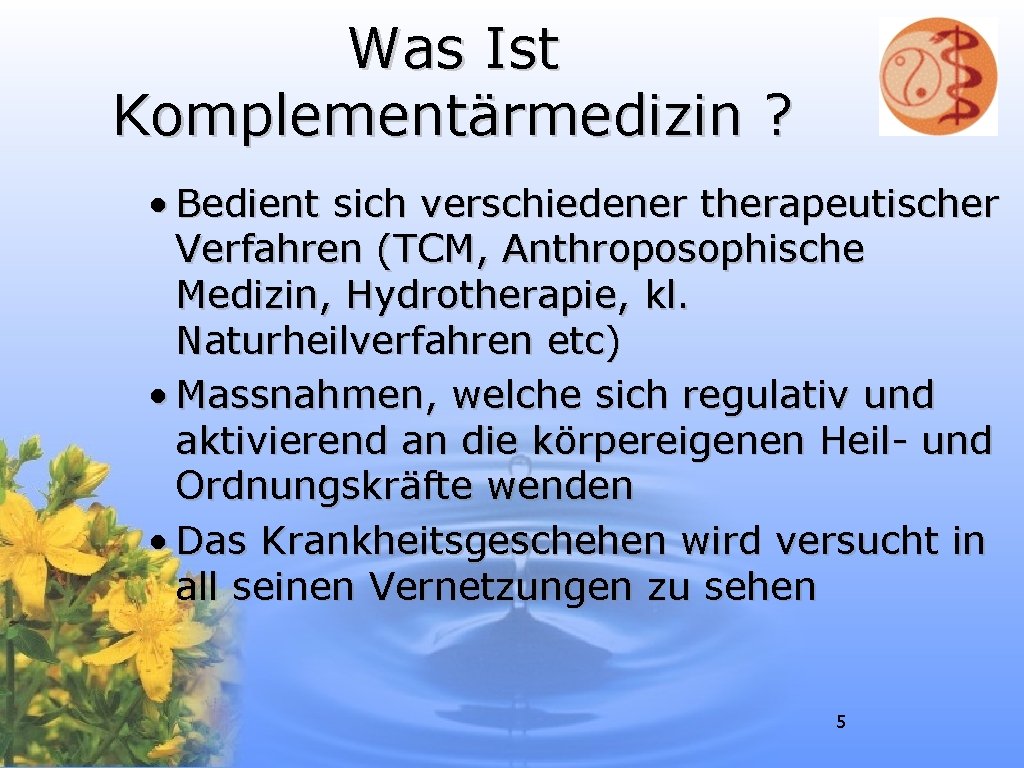 Was Ist Komplementärmedizin ?

• Bedient sich verschiedener therapeutischer Verfahren (TCM, Anthroposophische Medizin, Hydrotherapie, kl. Naturheilverfahren etc)
• Massnahmen, welche sich regulativ und aktivierend an die körpereigenen Heil- und Ordnungskräfte wenden
• Das Krankheitsgeschehen wird versucht in all seinen Vernetzungen zu sehen

5